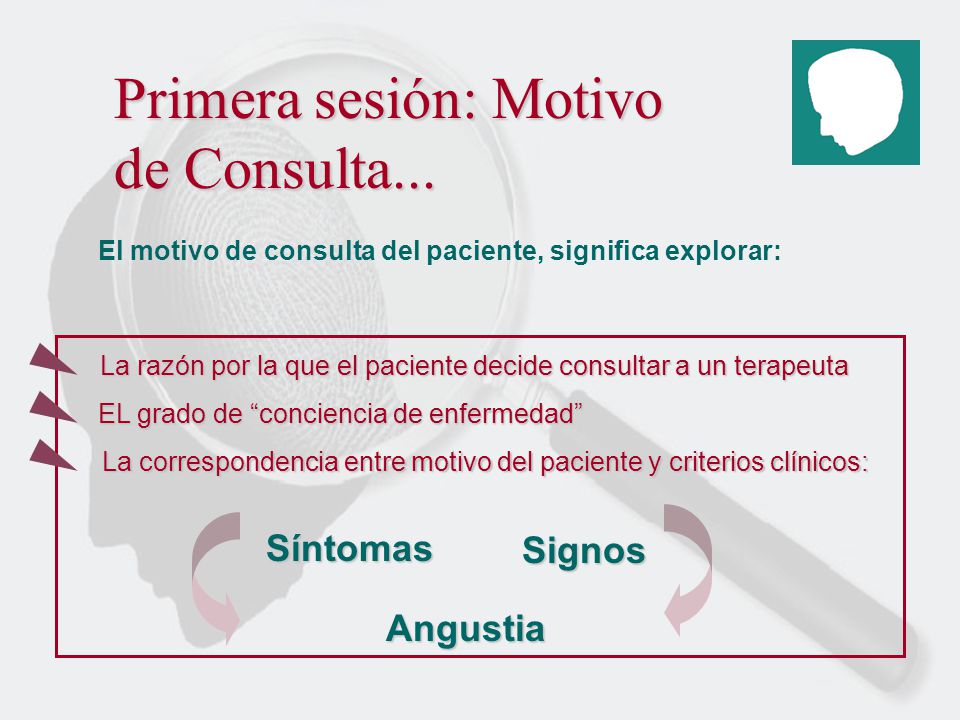 Primera sesión: Motivo de Consulta...

El motivo de consulta del paciente, significa explorar:

La razón por la que el paciente decide consultar a un terapeuta

EL grado de “conciencia de enfermedad”

La correspondencia entre motivo del paciente y criterios clínicos:

Síntomas

Signos

Angustia